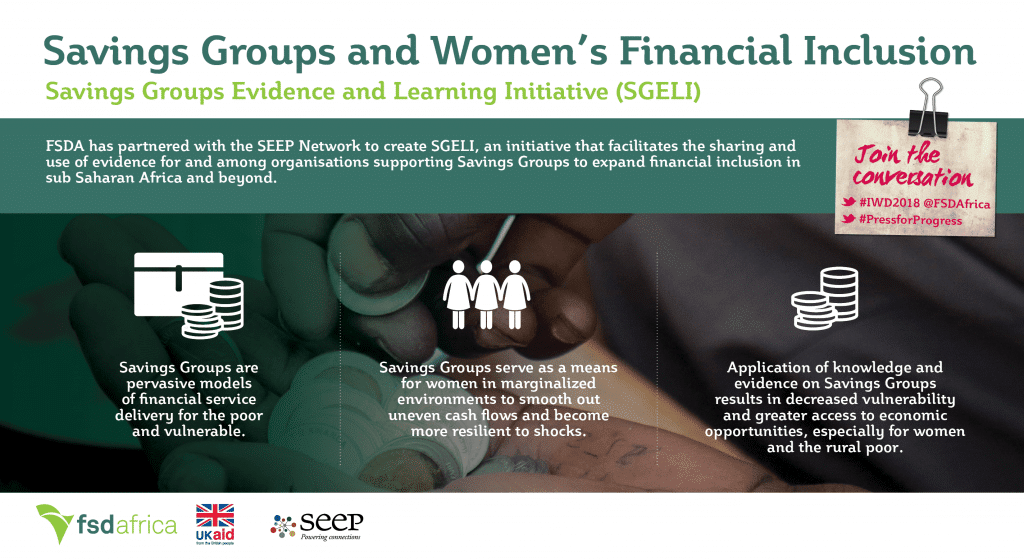 Savings Groups and Women's Financial Inclusion

Savings Groups Evidence and Learning Initiative (SGELI)

FSDA has partnered with the SEEP Network to create SGELI, an initiative that facilitates the sharing and use of evidence for and among organisations supporting Savings Groups to expand financial inclusion in sub Saharan Africa and beyond.

Join the conversation
#IWD2018 @FSDAfrica
#PressforProgress

Savings Groups are pervasive models of financial service delivery for the poor and vulnerable.

Savings Groups serve as a means for women in marginalized environments to smooth out uneven cash flows and become more resilient to shocks.

Application of knowledge and evidence on Savings Groups results in decreased vulnerability and greater access to economic opportunities, especially for women and the rural poor.

fsdafrica

UKaid
from the British people

seep
Powering connections